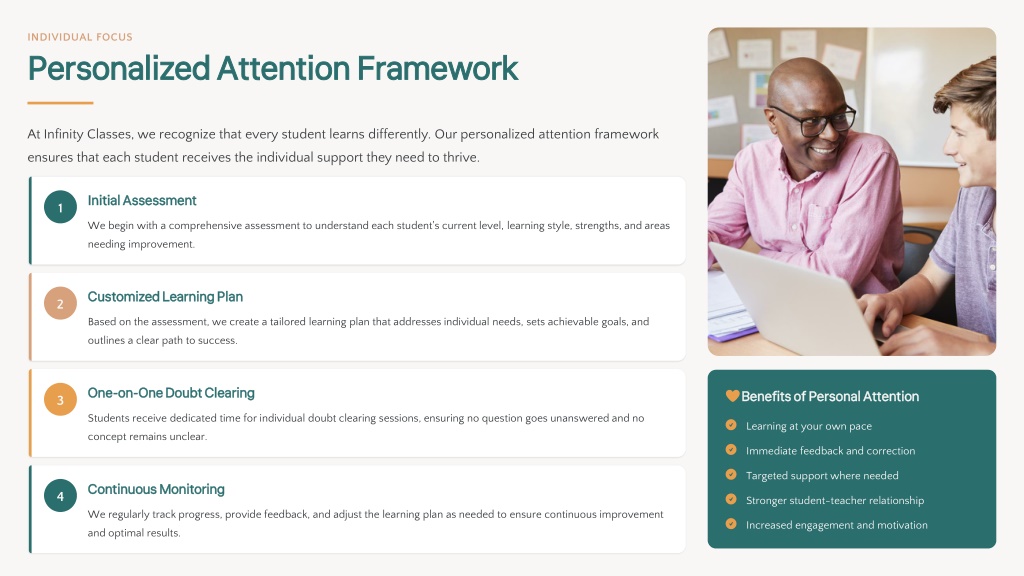 INDIVIDUAL FOCUS

Personalized Attention Framework

At Infinity Classes, we recognize that every student learns differently. Our personalized attention framework ensures that each student receives the individual support they need to thrive.

1

Initial Assessment

We begin with a comprehensive assessment to understand each student's current level, learning style, strengths, and areas needing improvement.

2

Customized Learning Plan

Based on the assessment, we create a tailored learning plan that addresses individual needs, sets achievable goals, and outlines a clear path to success.

3

One-on-One Doubt Clearing

Students receive dedicated time for individual doubt clearing sessions, ensuring no question goes unanswered and no concept remains unclear.

4

Continuous Monitoring

We regularly track progress, provide feedback, and adjust the learning plan as needed to ensure continuous improvement and optimal results.

Benefits of Personal Attention

Learning at your own pace

Immediate feedback and correction

Targeted support where needed

Stronger student-teacher relationship

Increased engagement and motivation